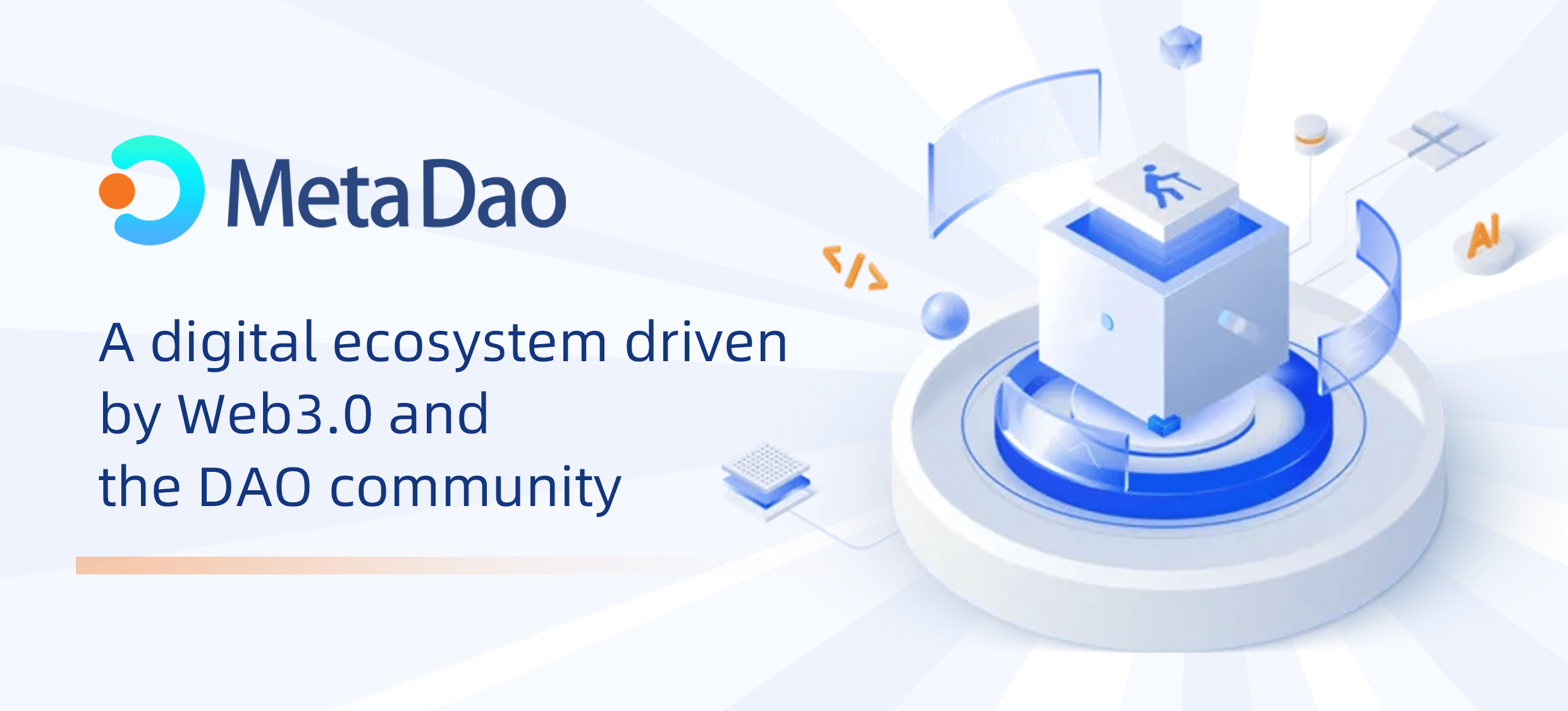 MetaDao

A digital ecosystem driven by Web3.0 and the DAO community

</>

AI